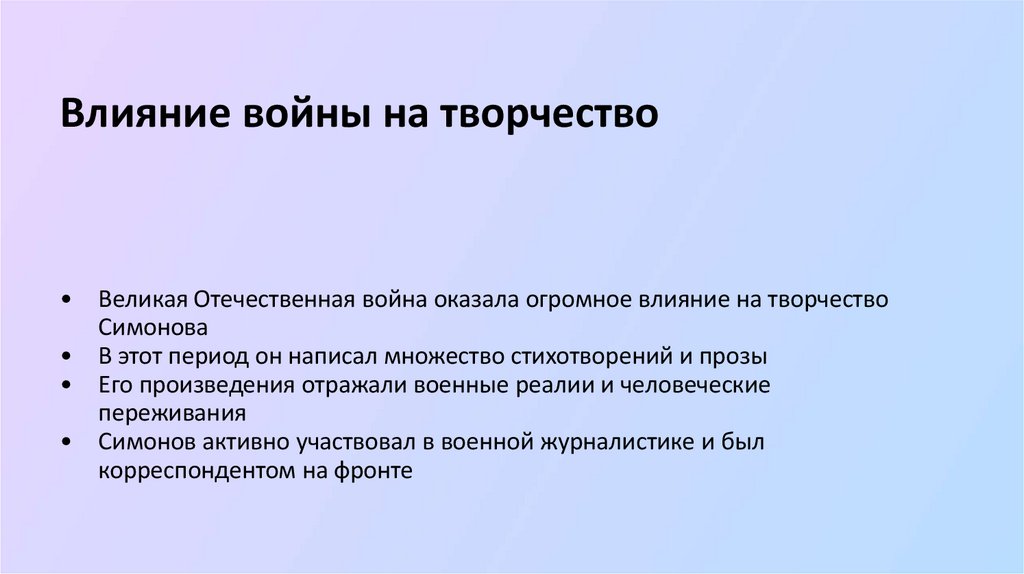 Влияние войны на творчество

• Великая Отечественная война оказала огромное влияние на творчество Симонова
• В этот период он написал множество стихотворений и прозы
• Его произведения отражали военные реалии и человеческие переживания
• Симонов активно участвовал в военной журналистике и был корреспондентом на фронте